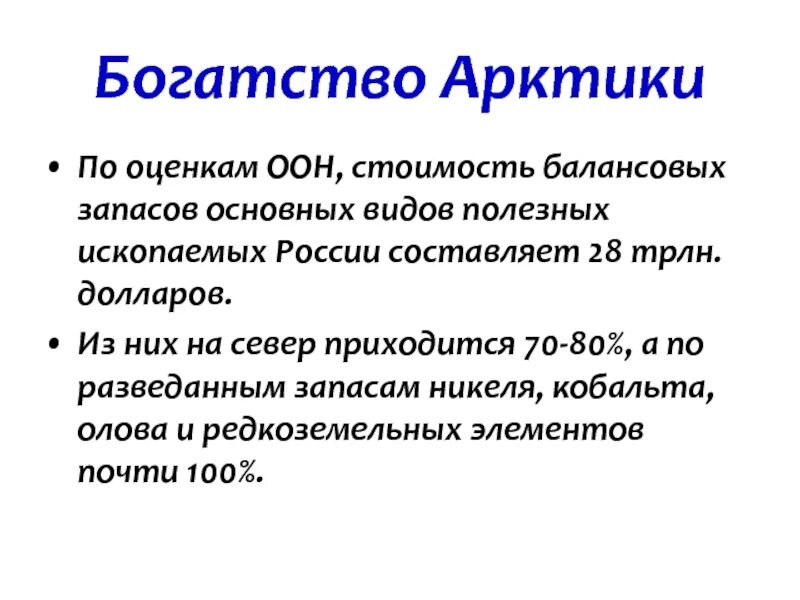 Богатство Арктики

• По оценкам ООН, стоимость балансовых запасов основных видов полезных ископаемых России составляет 28 трлн. долларов.

• Из них на север приходится 70-80%, а по разведанным запасам никеля, кобальта, олова и редкоземельных элементов почти 100%.